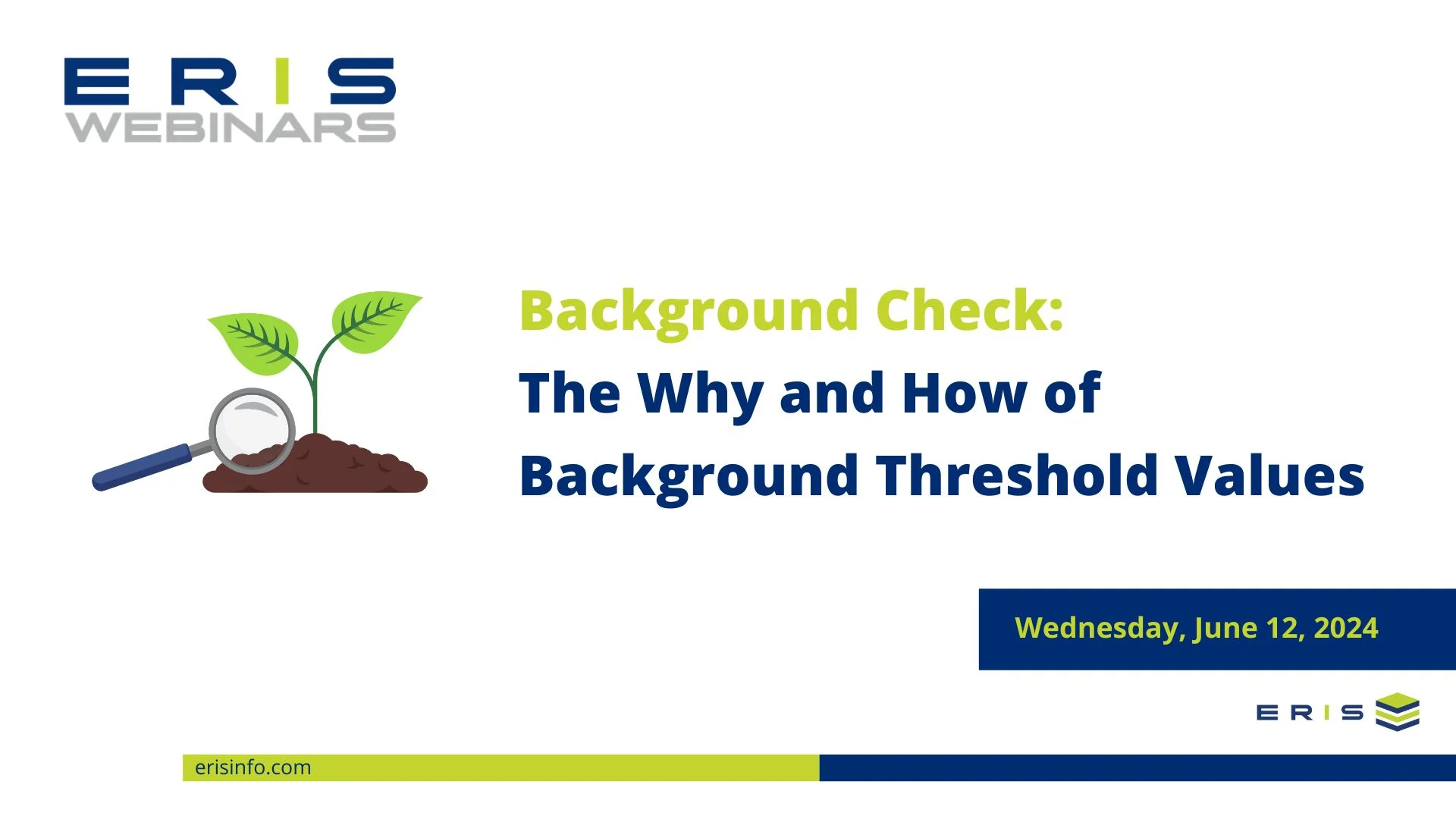 ERIS
WEBINARS

Background Check:
The Why and How of
Background Threshold Values

Wednesday, June 12, 2024

ERIS

erisinfo.com